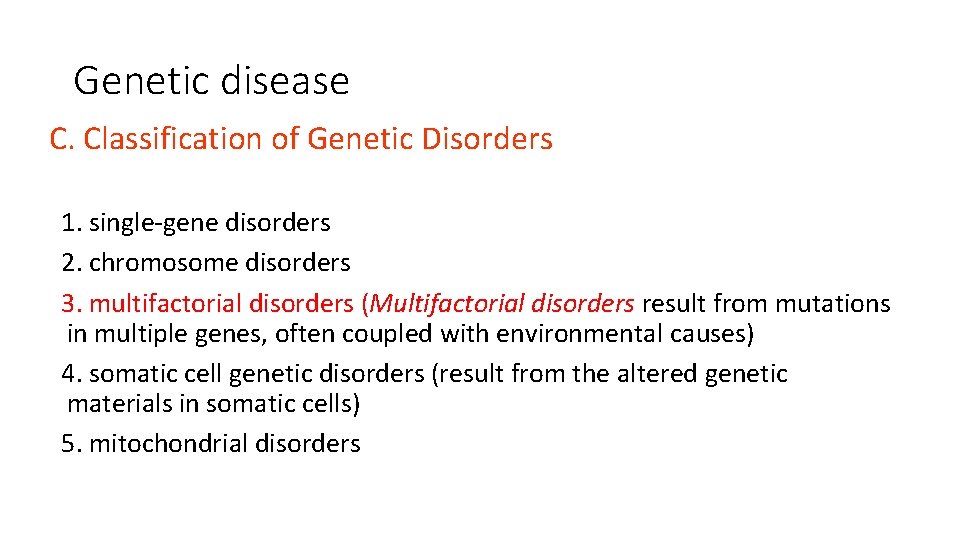 Genetic disease

C. Classification of Genetic Disorders

1. single-gene disorders
2. chromosome disorders
3. multifactorial disorders (Multifactorial disorders result from mutations in multiple genes, often coupled with environmental causes)
4. somatic cell genetic disorders (result from the altered genetic materials in somatic cells)
5. mitochondrial disorders